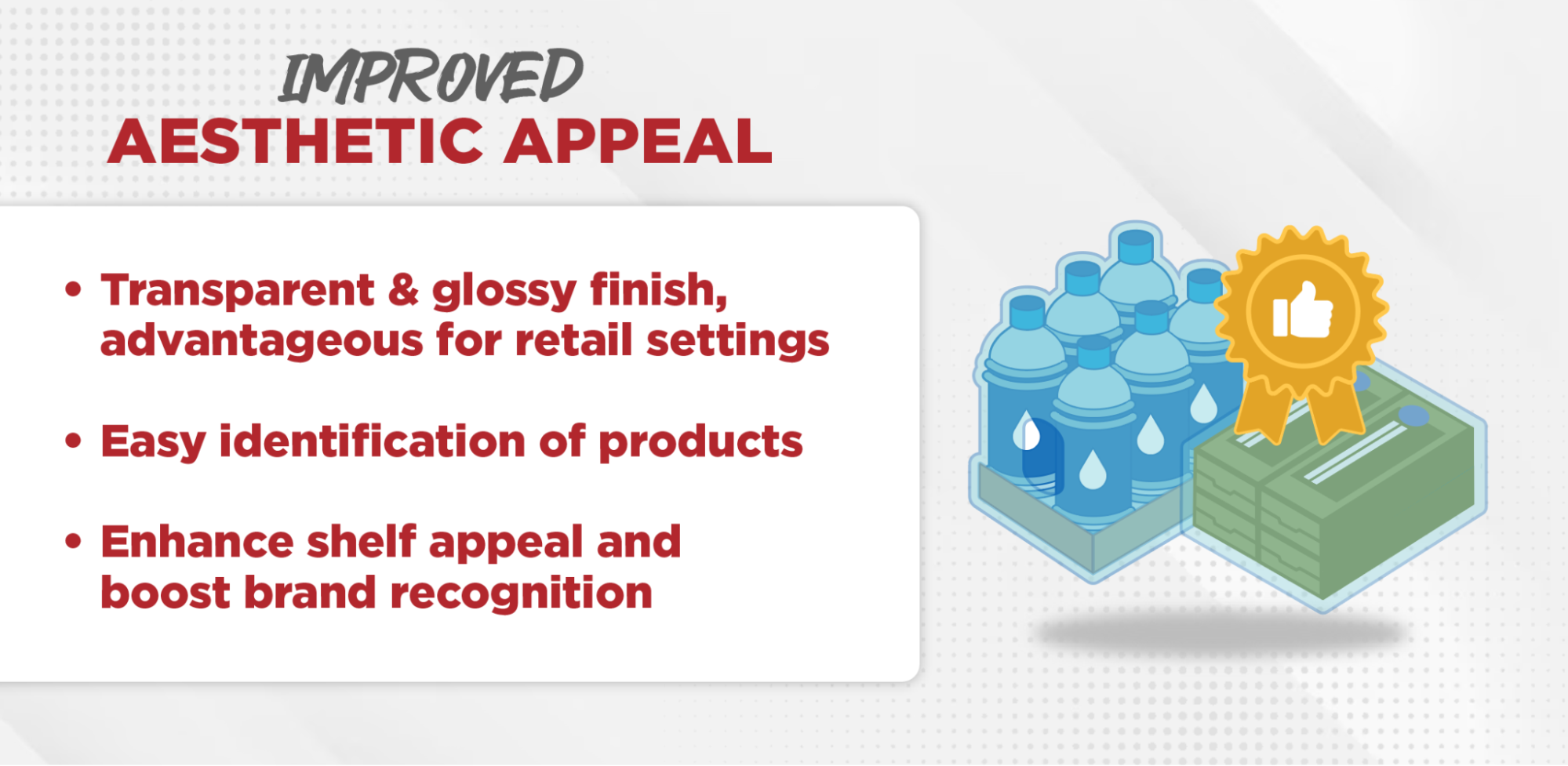 IMPROVED
AESTHETIC APPEAL

• Transparent & glossy finish, advantageous for retail settings

• Easy identification of products

• Enhance shelf appeal and boost brand recognition